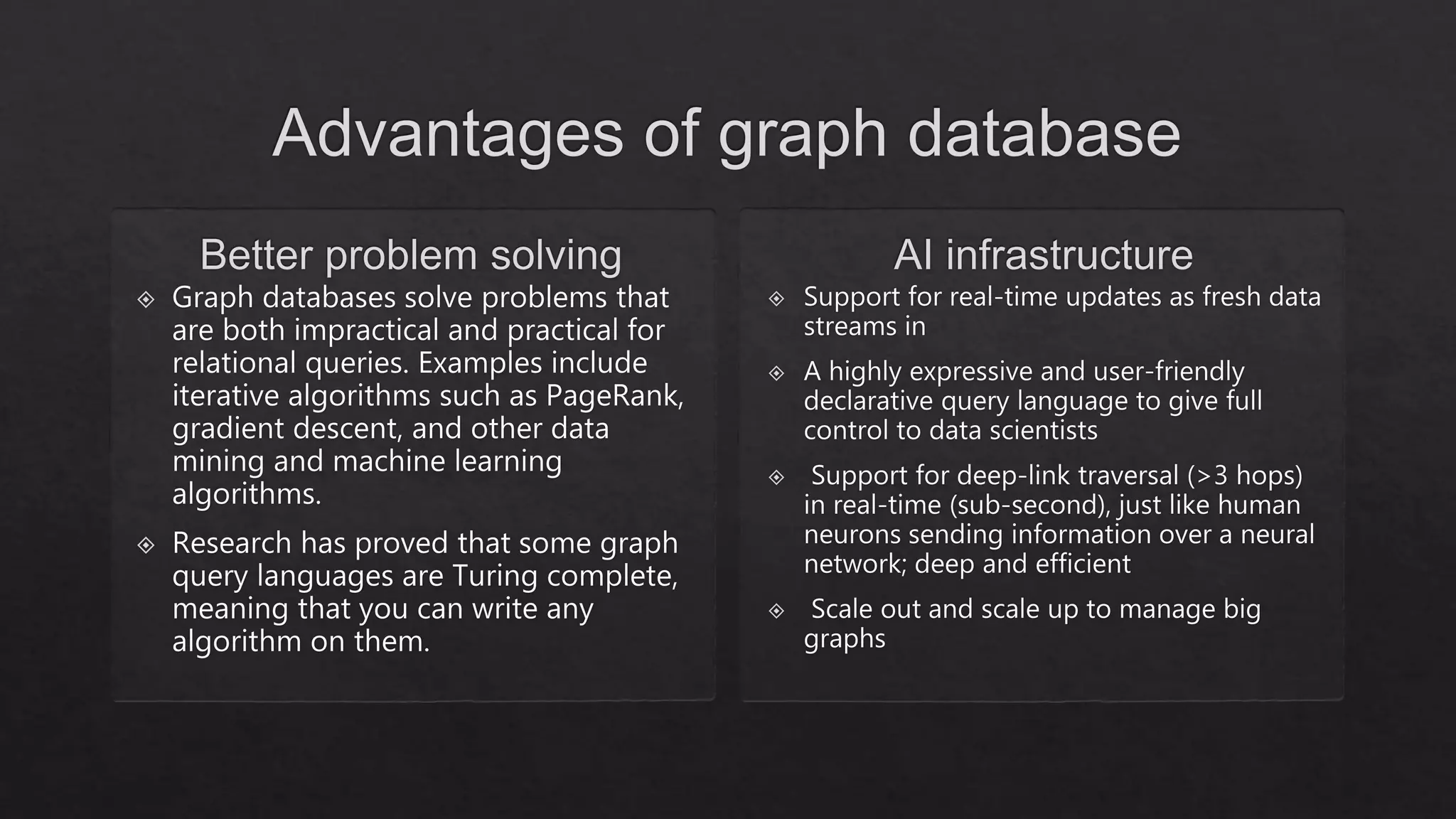 Advantages of graph database

Better problem solving

◈ Graph databases solve problems that are both impractical and practical for relational queries. Examples include iterative algorithms such as PageRank, gradient descent, and other data mining and machine learning algorithms.

◈ Research has proved that some graph query languages are Turing complete, meaning that you can write any algorithm on them.

AI infrastructure

◈ Support for real-time updates as fresh data streams in

◈ A highly expressive and user-friendly declarative query language to give full control to data scientists

◈ Support for deep-link traversal (>3 hops) in real-time (sub-second), just like human neurons sending information over a neural network; deep and efficient

◈ Scale out and scale up to manage big graphs